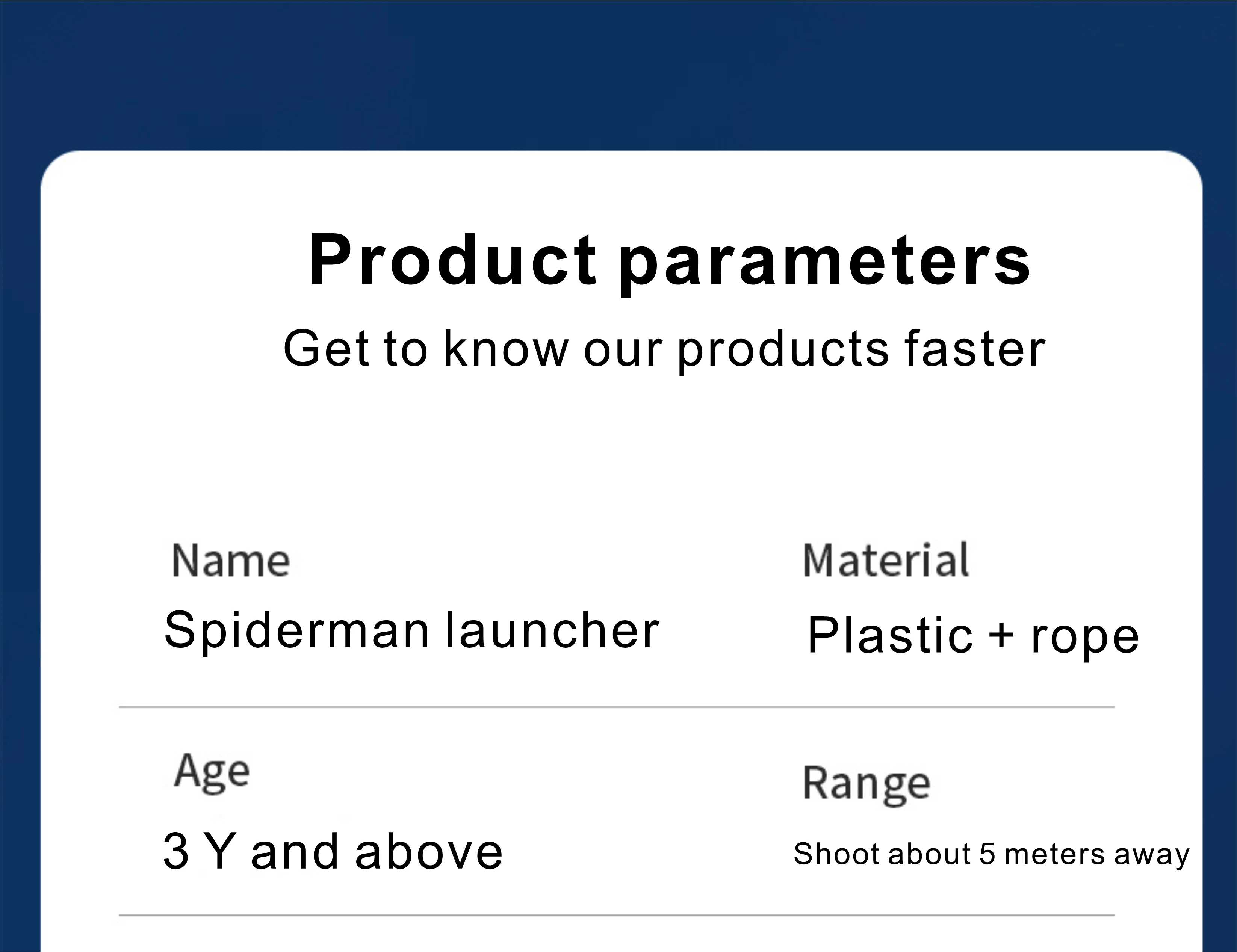 Product parameters
Get to know our products faster

Name
Spiderman launcher

Material
Plastic + rope

Age
3 Y and above

Range
Shoot about 5 meters away